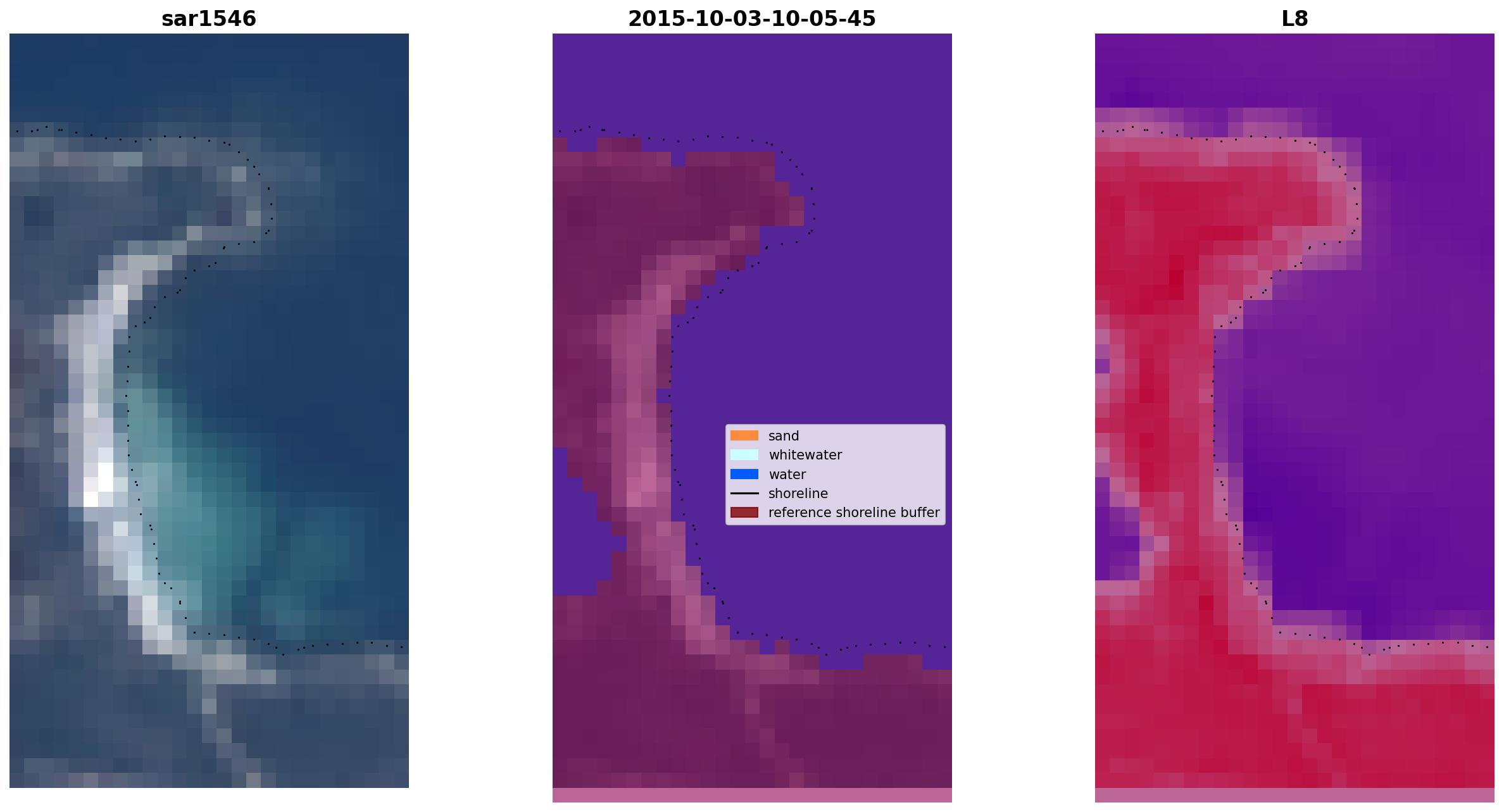 sar1546

2015-10-03-10-05-45

L8

sand
whitewater
water
shoreline
reference shoreline buffer